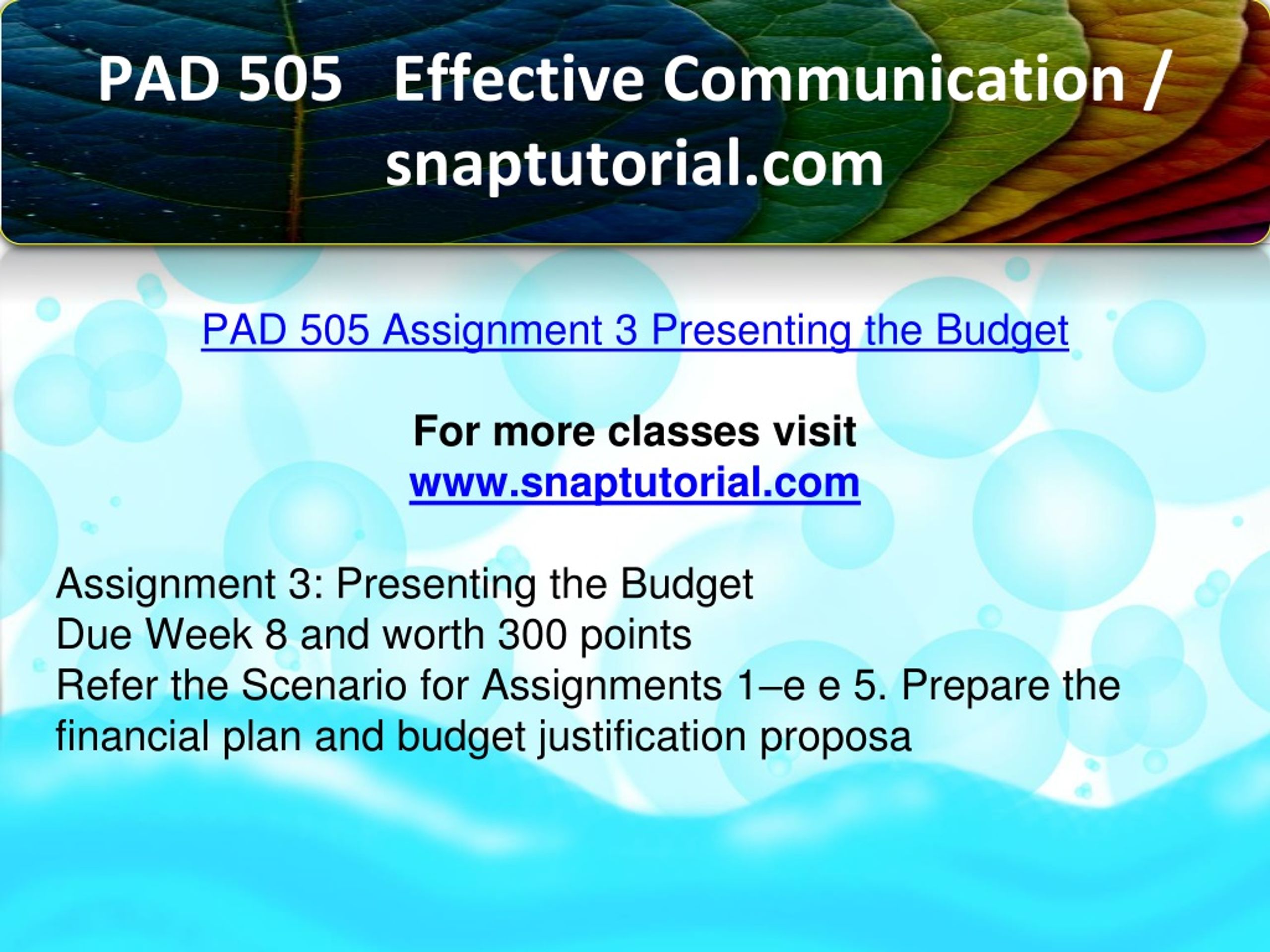 PAD 505 Effective Communication / snaptutorial.com

PAD 505 Assignment 3 Presenting the Budget

For more classes visit
www.snaptutorial.com

Assignment 3: Presenting the Budget
Due Week 8 and worth 300 points
Refer the Scenario for Assignments 1–e e 5. Prepare the financial plan and budget justification proposa